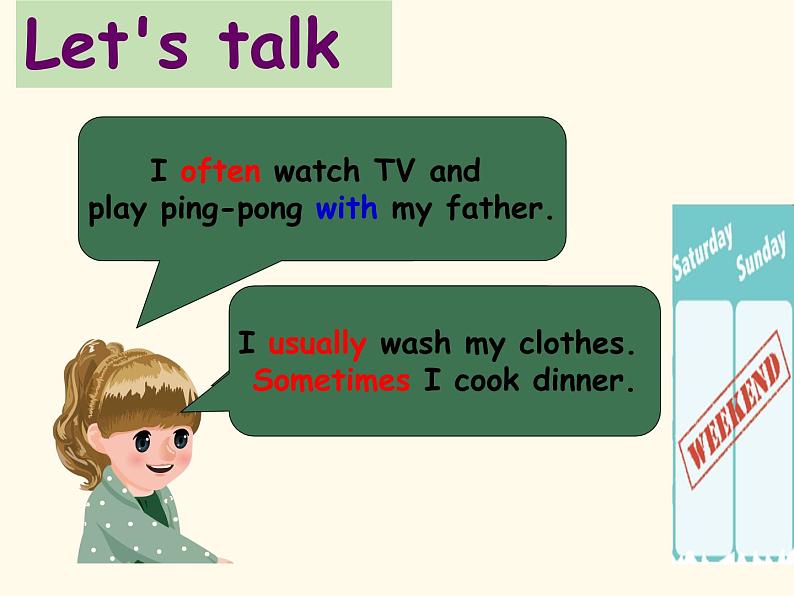 Let's talk

I often watch TV and play ping-pong with my father.

I usually wash my clothes. Sometimes I cook dinner.

Saturday

Sunday

WEEKEND